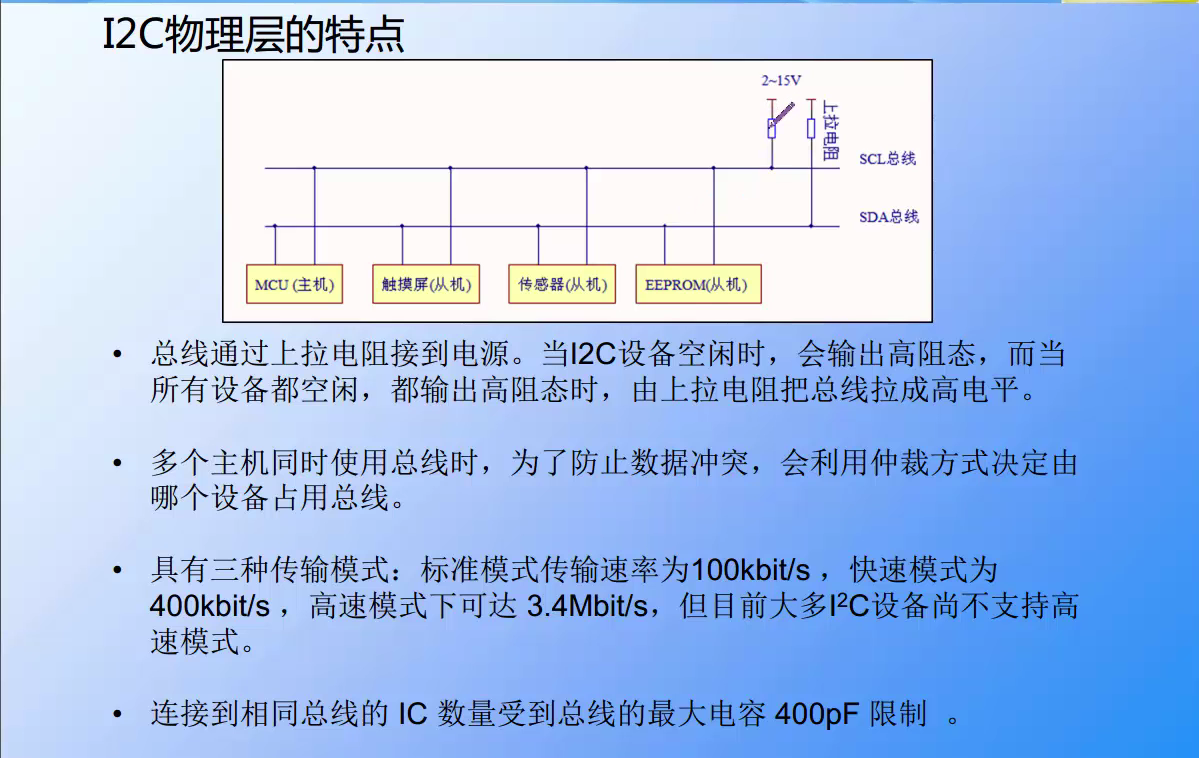 I2C物理层的特点

2~15V

上拉电阻

SCL总线

SDA总线

MCU (主机)

触摸屏(从机)

传感器(从机)

EEPROM(从机)

• 总线通过上拉电阻接到电源。当I2C设备空闲时，会输出高阻态，而当所有设备都空闲，都输出高阻态时，由上拉电阻把总线拉成高电平。

• 多个主机同时使用总线时，为了防止数据冲突，会利用仲裁方式决定由哪个设备占用总线。

• 具有三种传输模式：标准模式传输速率为100kbit/s ，快速模式为400kbit/s ，高速模式下可达 3.4Mbit/s，但目前大多$I^2C$设备尚不支持高速模式。

• 连接到相同总线的 IC 数量受到总线的最大电容 400pF 限制 。